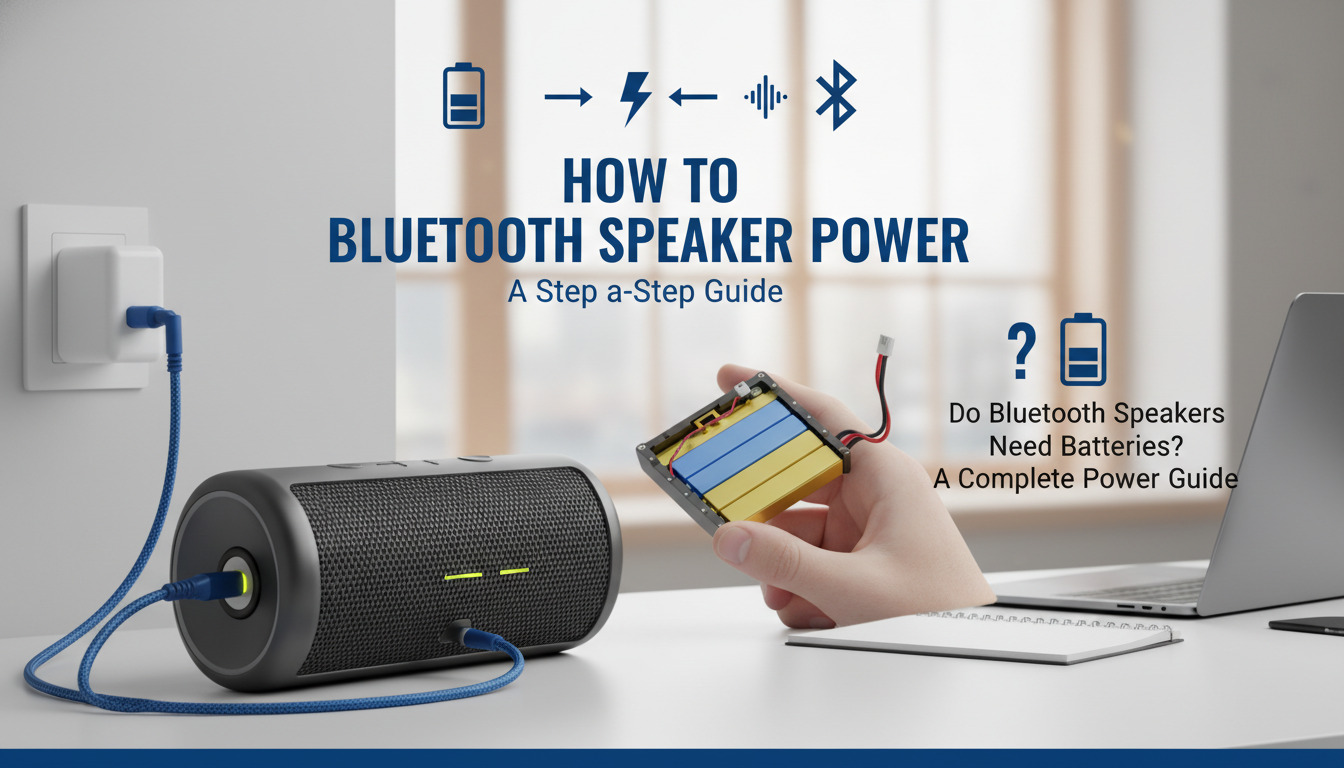 HOW TO
BLUETOOTH SPEAKER POWER
A Step a-Step Guide

?

Do Bluetooth Speakers Need Batteries? A Complete Power Guide